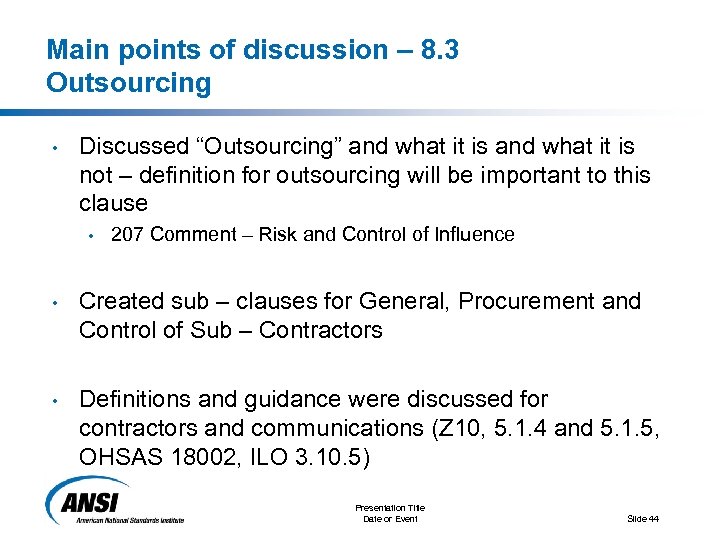 Main points of discussion – 8.3 Outsourcing

• Discussed “Outsourcing” and what it is and what it is not – definition for outsourcing will be important to this clause
  • 207 Comment – Risk and Control of Influence

• Created sub – clauses for General, Procurement and Control of Sub – Contractors

• Definitions and guidance were discussed for contractors and communications (Z10, 5.1.4 and 5.1.5, OHSAS 18002, ILO 3.10.5)

ANSI
American National Standards Institute

Presentation Title
Date or Event

Slide 44